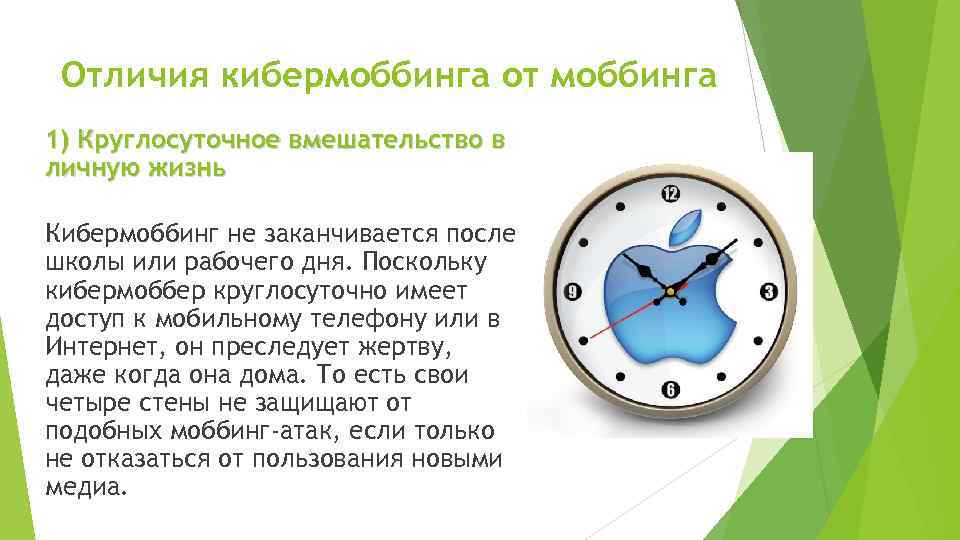 Отличия кибермоббинга от моббинга

1) Круглосуточное вмешательство в личную жизнь

Кибермоббинг не заканчивается после школы или рабочего дня. Поскольку кибермоббер круглосуточно имеет доступ к мобильному телефону или в Интернет, он преследует жертву, даже когда она дома. То есть свои четыре стены не защищают от подобных моббинг-атак, если только не отказаться от пользования новыми медиа.

12
3
6
9